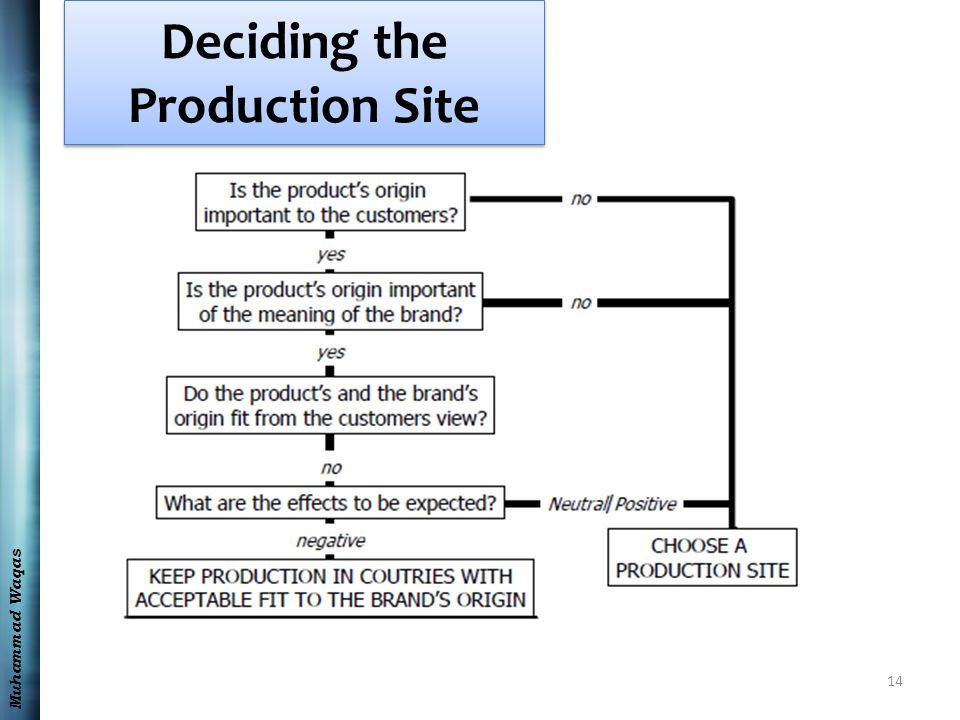 Deciding the Production Site

Is the product's origin important to the customers?

no

yes

Is the product's origin important of the meaning of the brand?

no

yes

Do the product's and the brand's origin fit from the customers view?

no

What are the effects to be expected?

Neutral| Positive

negative

KEEP PRODUCTION IN COUTRIES WITH ACCEPTABLE FIT TO THE BRAND'S ORIGIN

CHOOSE A PRODUCTION SITE

Muhammad Waqas

14